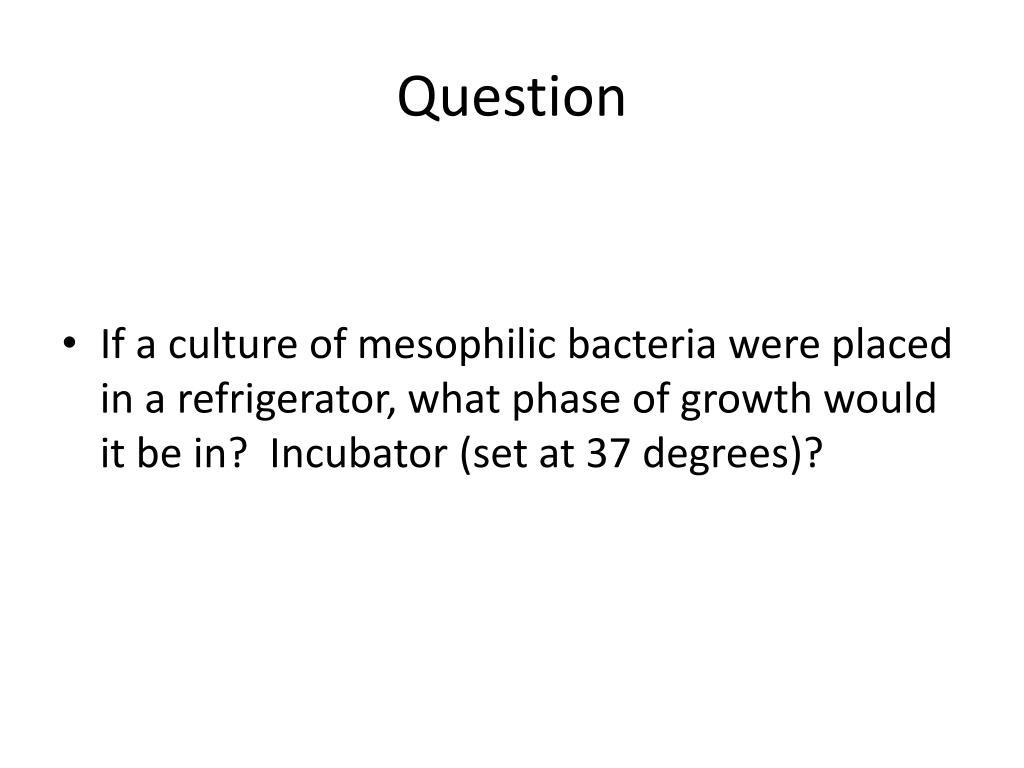 Question

• If a culture of mesophilic bacteria were placed in a refrigerator, what phase of growth would it be in? Incubator (set at 37 degrees)?